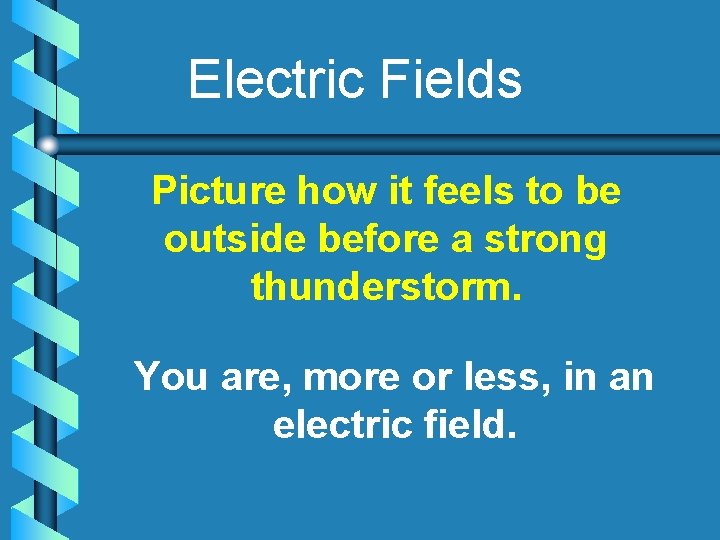 Electric Fields

Picture how it feels to be outside before a strong thunderstorm.

You are, more or less, in an electric field.